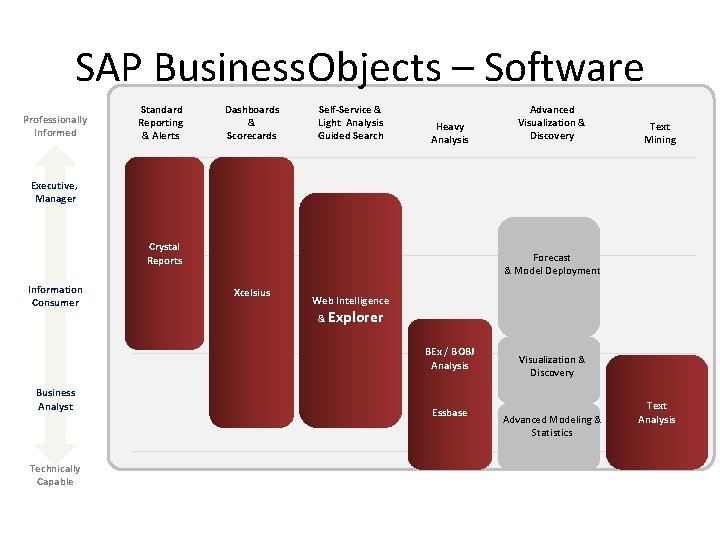 SAP BusinessObjects – Software

Professionally Informed

Executive, Manager

Information Consumer

Business Analyst

Technically Capable

Standard Reporting & Alerts

Dashboards & Scorecards

Self-Service & Light Analysis Guided Search

Heavy Analysis

Advanced Visualization & Discovery

Text Mining

Crystal Reports

Xcelsius

Web Intelligence & Explorer

BEx / BOBJ Analysis

Essbase

Forecast & Model Deployment

Visualization & Discovery

Advanced Modeling & Statistics

Text Analysis